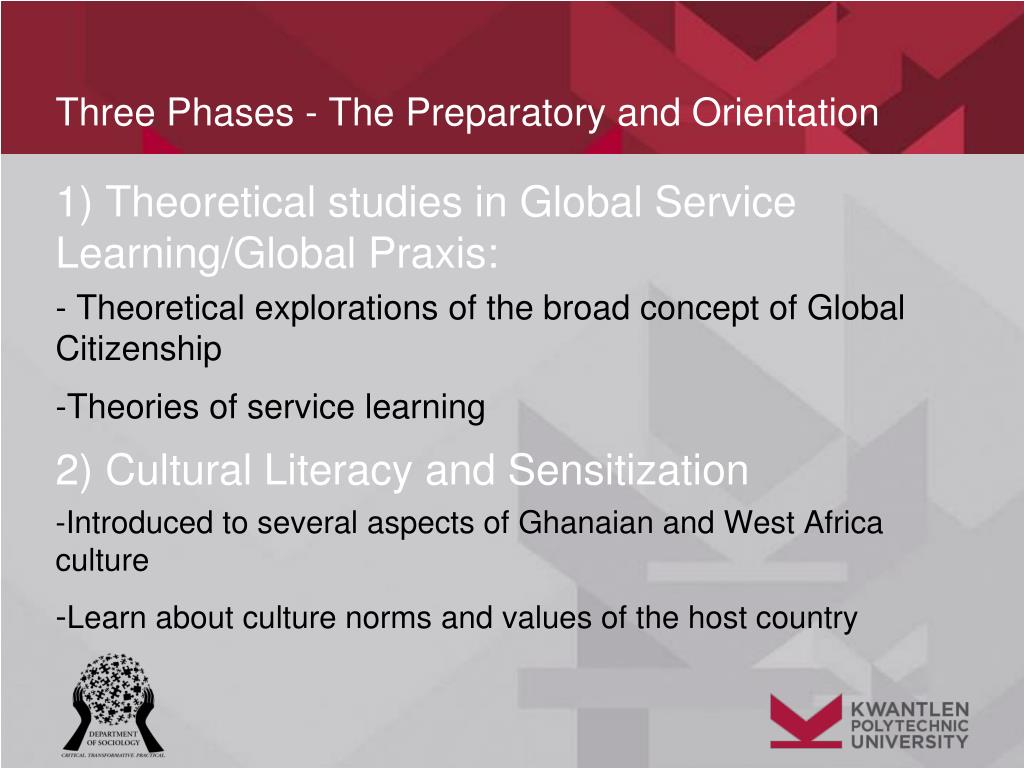 Three Phases - The Preparatory and Orientation

1) Theoretical studies in Global Service Learning/Global Praxis:

- Theoretical explorations of the broad concept of Global Citizenship

-Theories of service learning

2) Cultural Literacy and Sensitization

-Introduced to several aspects of Ghanaian and West Africa culture

-Learn about culture norms and values of the host country

DEPARTMENT OF SOCIOLOGY
CRITICAL. TRANSFORMATIVE. PRACTICAL.

KWANTLEN POLYTECHNIC UNIVERSITY